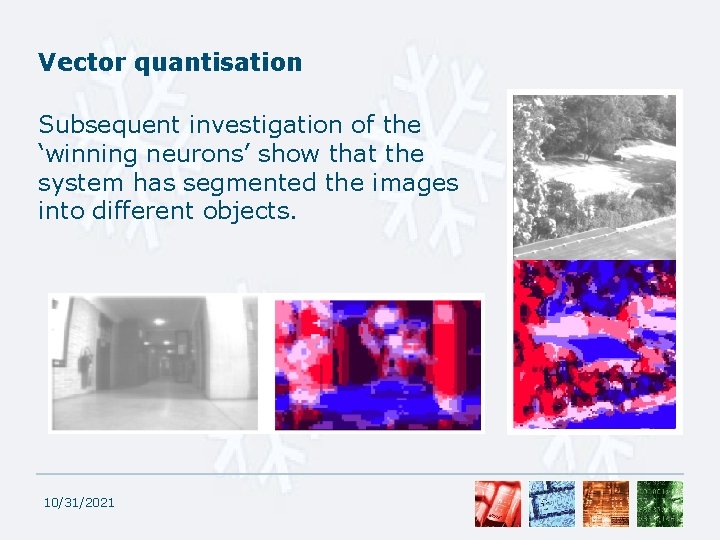 Vector quantisation

Subsequent investigation of the ‘winning neurons’ show that the system has segmented the images into different objects.

10/31/2021